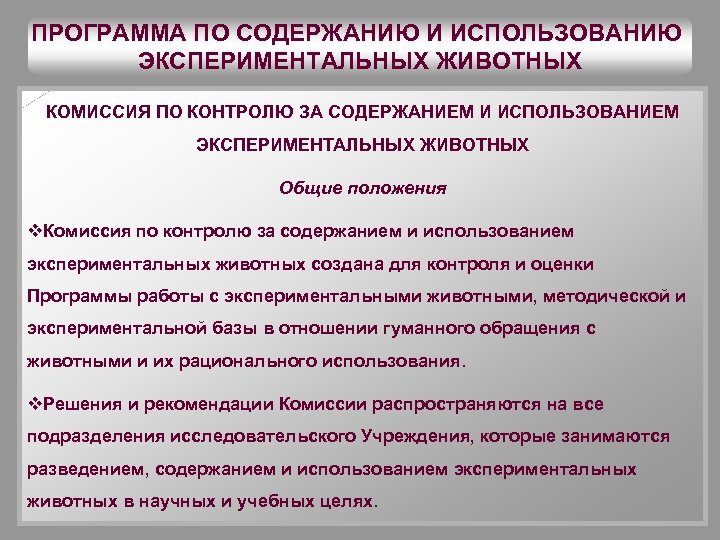 ПРОГРАММА ПО СОДЕРЖАНИЮ И ИСПОЛЬЗОВАНИЮ ЭКСПЕРИМЕНТАЛЬНЫХ ЖИВОТНЫХ

КОМИССИЯ ПО КОНТРОЛЮ ЗА СОДЕРЖАНИЕМ И ИСПОЛЬЗОВАНИЕМ ЭКСПЕРИМЕНТАЛЬНЫХ ЖИВОТНЫХ

Общие положения

❖Комиссия по контролю за содержанием и использованием экспериментальных животных создана для контроля и оценки Программы работы с экспериментальными животными, методической и экспериментальной базы в отношении гуманного обращения с животными и их рационального использования.

❖Решения и рекомендации Комиссии распространяются на все подразделения исследовательского Учреждения, которые занимаются разведением, содержанием и использованием экспериментальных животных в научных и учебных целях.